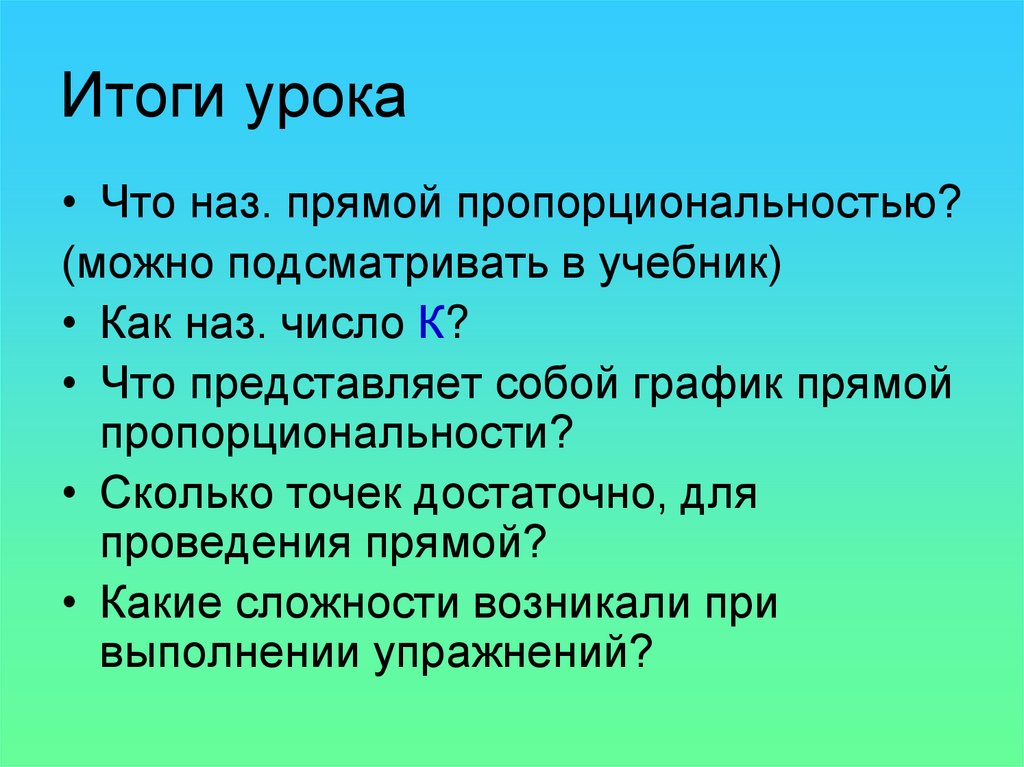 Итоги урока

• Что наз. прямой пропорциональностью?
(можно подсматривать в учебник)
• Как наз. число К?
• Что представляет собой график прямой пропорциональности?
• Сколько точек достаточно, для проведения прямой?
• Какие сложности возникали при выполнении упражнений?